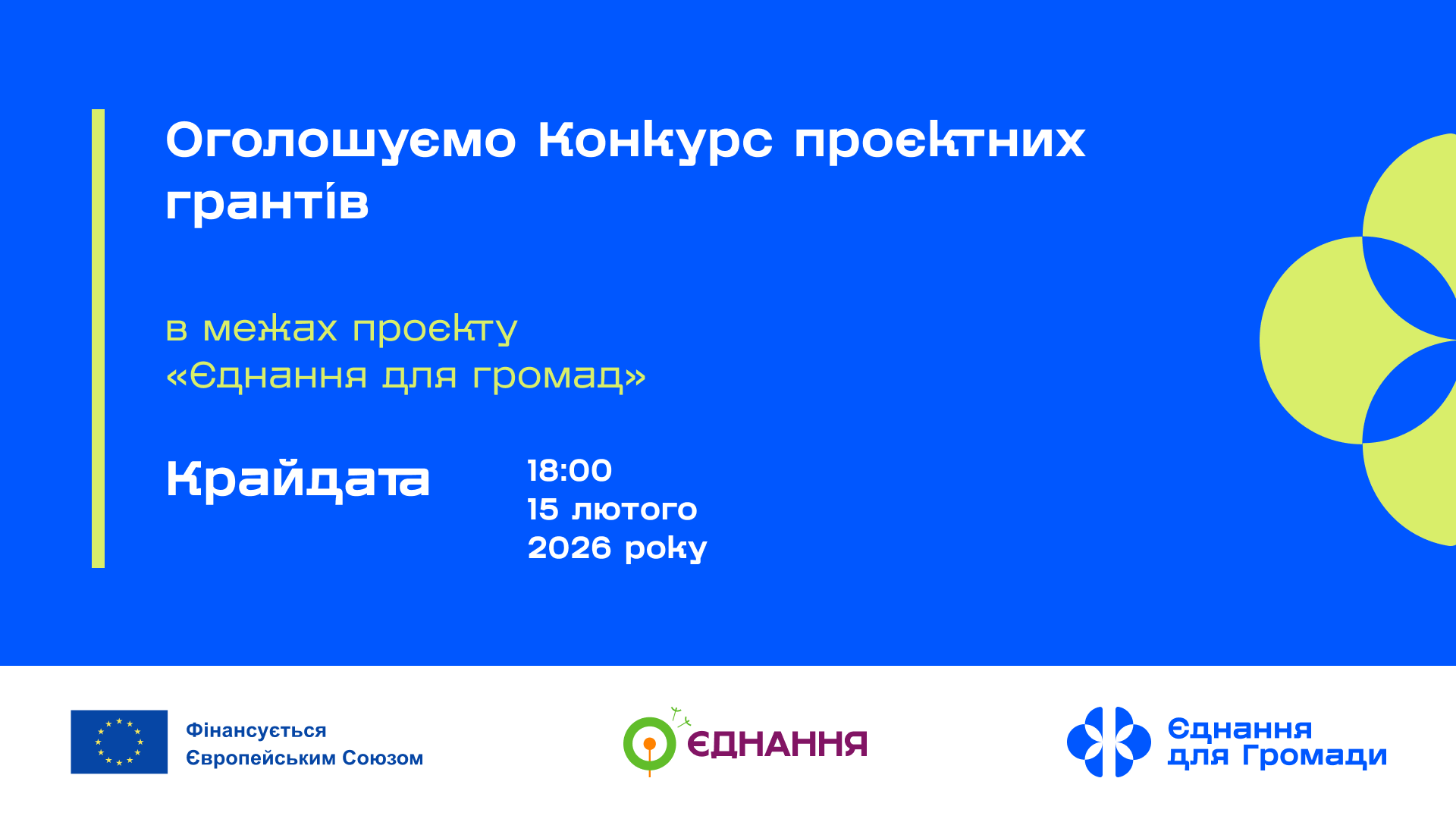 Оголошуємо Конкурс проєктних грантів

в межах проєкту
«Єднання для громад»

Крайдата

18:00
15 лютого
2026 року

Фінансується Європейським Союзом

ЄДНАННЯ

Єднання для Громади